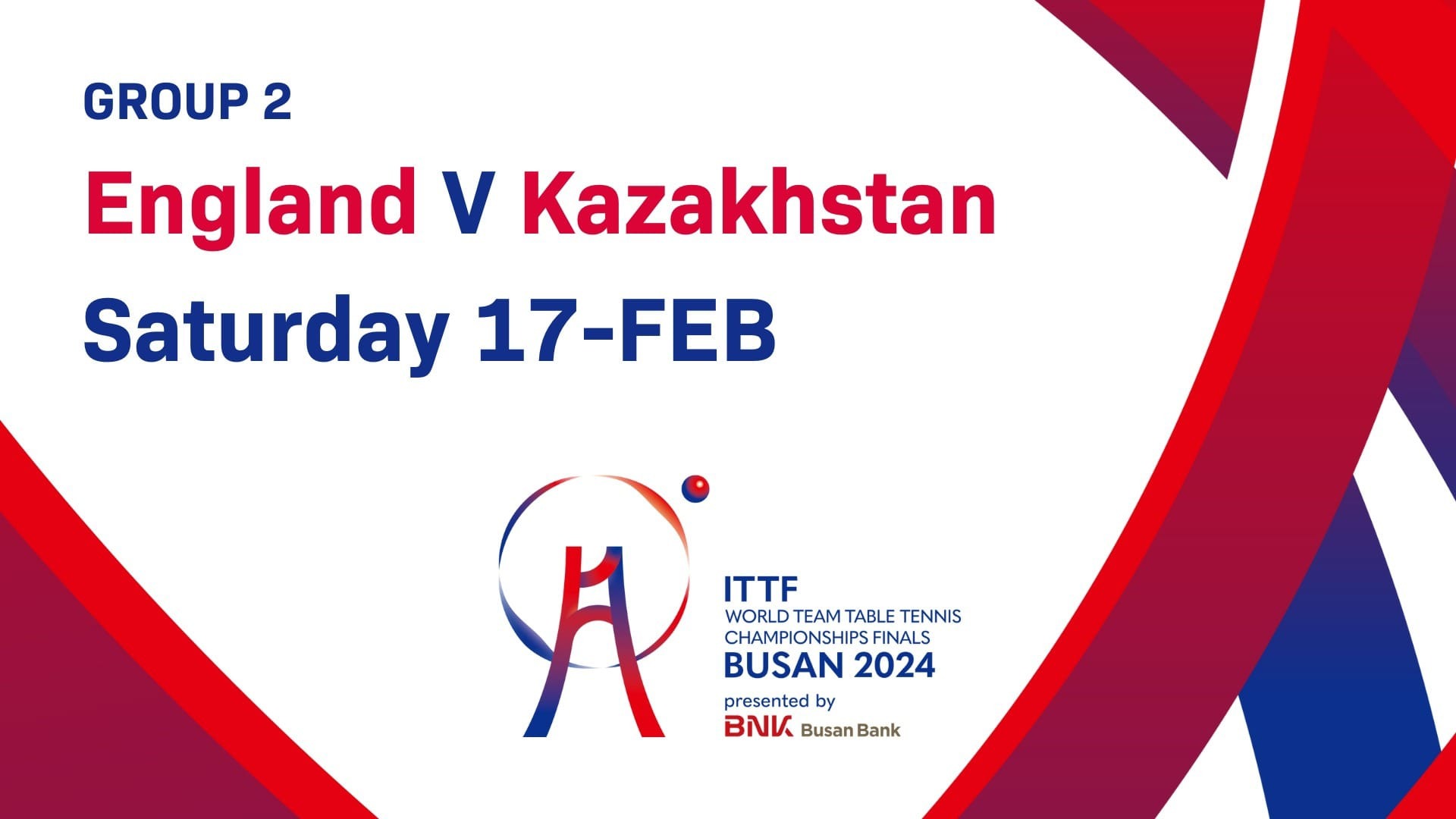 GROUP 2

England V Kazakhstan

Saturday 17-FEB

ITTF
WORLD TEAM TABLE TENNIS CHAMPIONSHIPS FINALS
BUSAN 2024
presented by
BNK Busan Bank